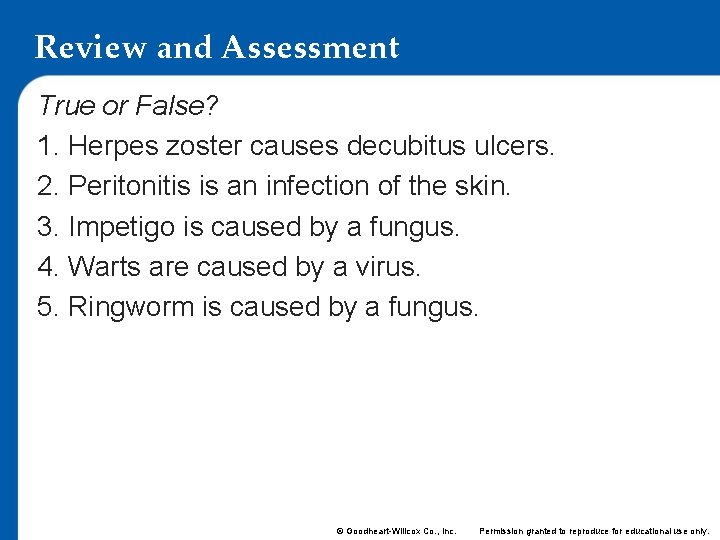 Review and Assessment

True or False?

1. Herpes zoster causes decubitus ulcers.

2. Peritonitis is an infection of the skin.

3. Impetigo is caused by a fungus.

4. Warts are caused by a virus.

5. Ringworm is caused by a fungus.

© Goodheart-Willcox Co., Inc. Permission granted to reproduce for educational use only.